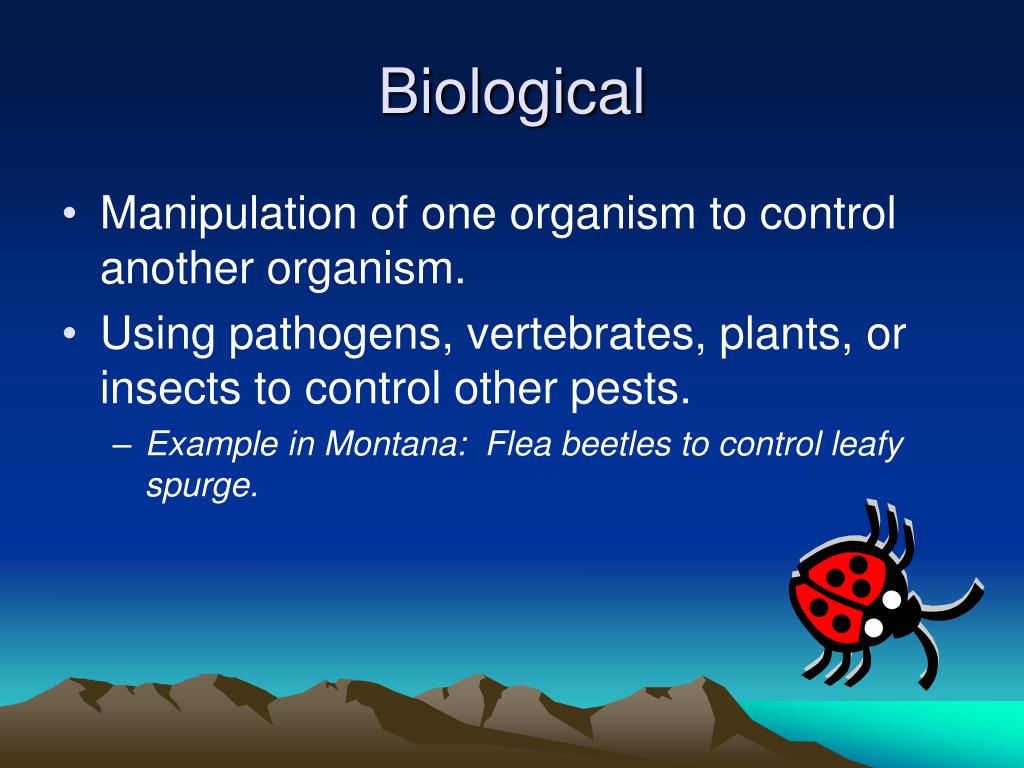 Biological

• Manipulation of one organism to control another organism.
• Using pathogens, vertebrates, plants, or insects to control other pests.
– Example in Montana: Flea beetles to control leafy spurge.